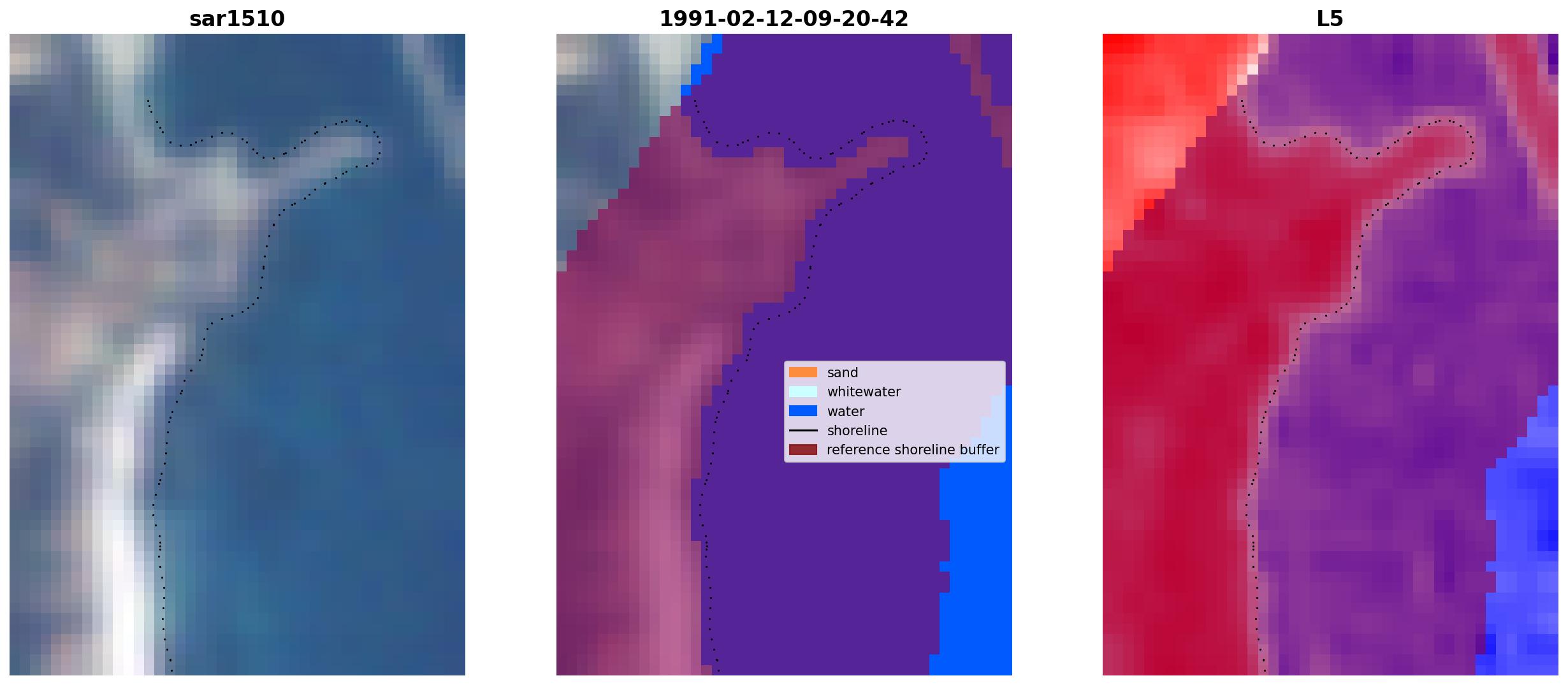 sar1510

1991-02-12-09-20-42

sand
whitewater
water
shoreline
reference shoreline buffer

L5